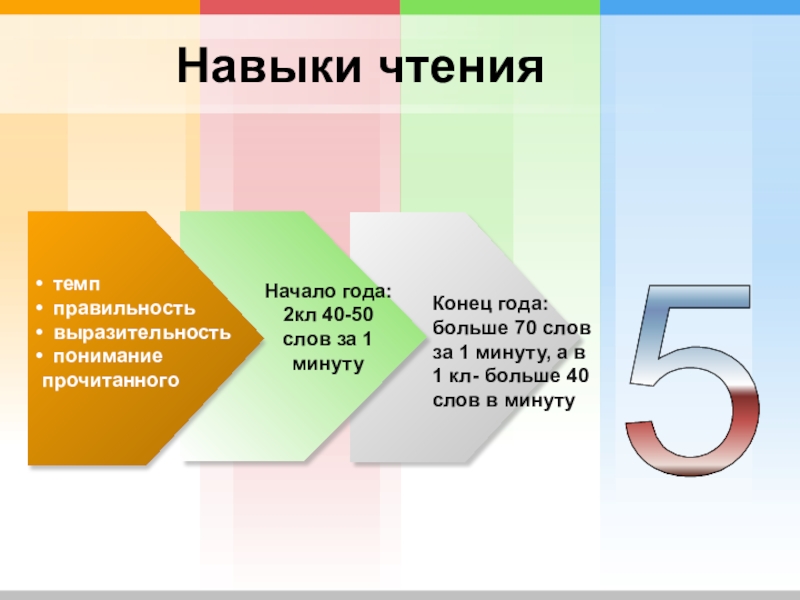 Навыки чтения

• темп
• правильность
• выразительность
• понимание прочитанного

Начало года: 2кл 40-50 слов за 1 минуту

Конец года: больше 70 слов за 1 минуту, а в 1 кл- больше 40 слов в минуту

5